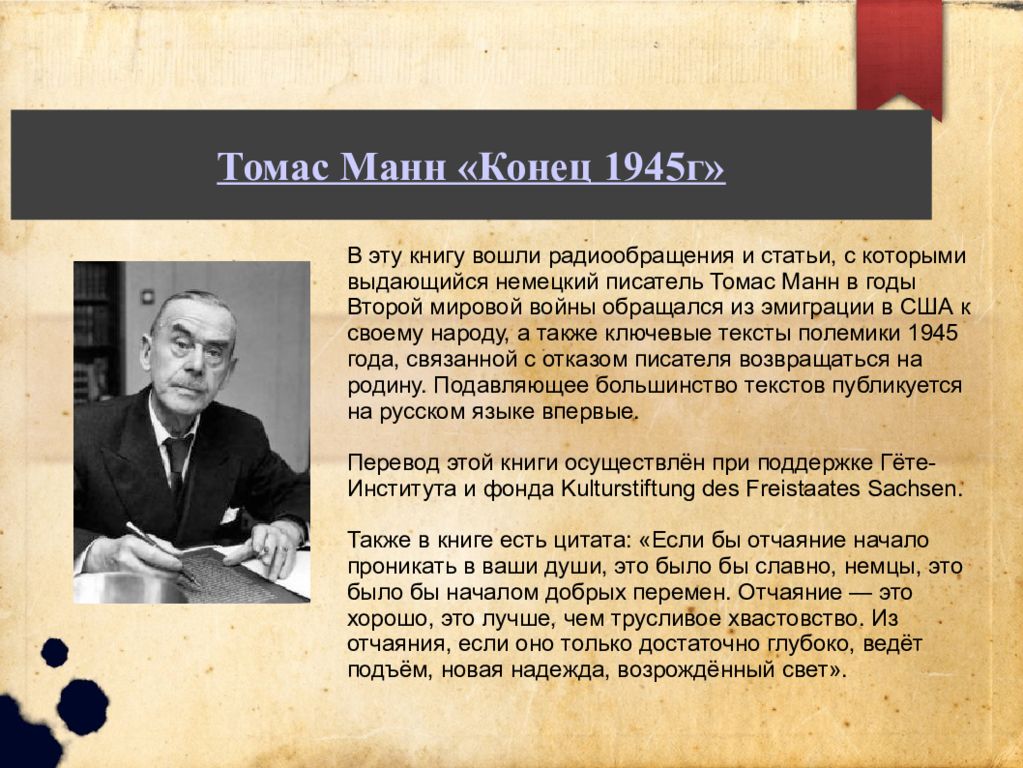 Томас Манн «Конец 1945г»

В эту книгу вошли радиообращения и статьи, с которыми выдающийся немецкий писатель Томас Манн в годы Второй мировой войны обращался из эмиграции в США к своему народу, а также ключевые тексты полемики 1945 года, связанной с отказом писателя возвращаться на родину. Подавляющее большинство текстов публикуется на русском языке впервые.

Перевод этой книги осуществлён при поддержке Гёте-Института и фонда Kulturstiftung des Freistaates Sachsen.

Также в книге есть цитата: «Если бы отчаяние начало проникать в ваши души, это было бы славно, немцы, это было бы началом добрых перемен. Отчаяние — это хорошо, это лучше, чем трусливое хвастовство. Из отчаяния, если оно только достаточно глубоко, ведёт подъём, новая надежда, возрождённый свет».